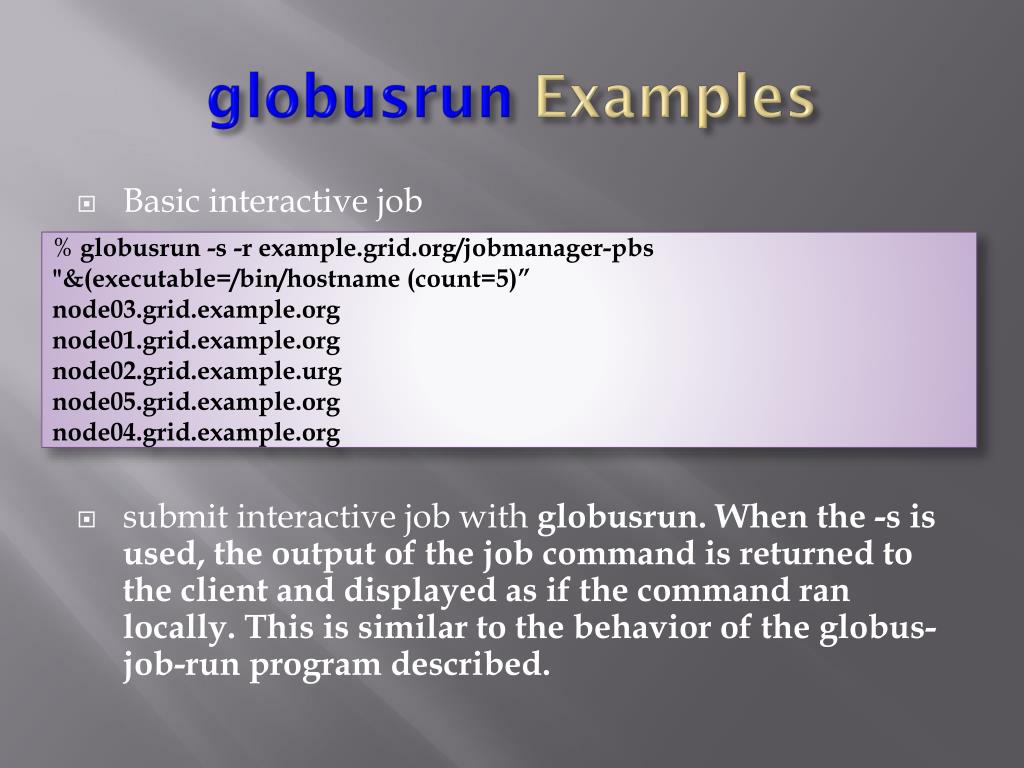 globusrun Examples

Basic interactive job

% globusrun -s -r example.grid.org/jobmanager-pbs "&(executable=/bin/hostname (count=5)”
node03.grid.example.org
node01.grid.example.org
node02.grid.example.urg
node05.grid.example.org
node04.grid.example.org

submit interactive job with globusrun. When the -s is used, the output of the job command is returned to the client and displayed as if the command ran locally. This is similar to the behavior of the globus-job-run program described.